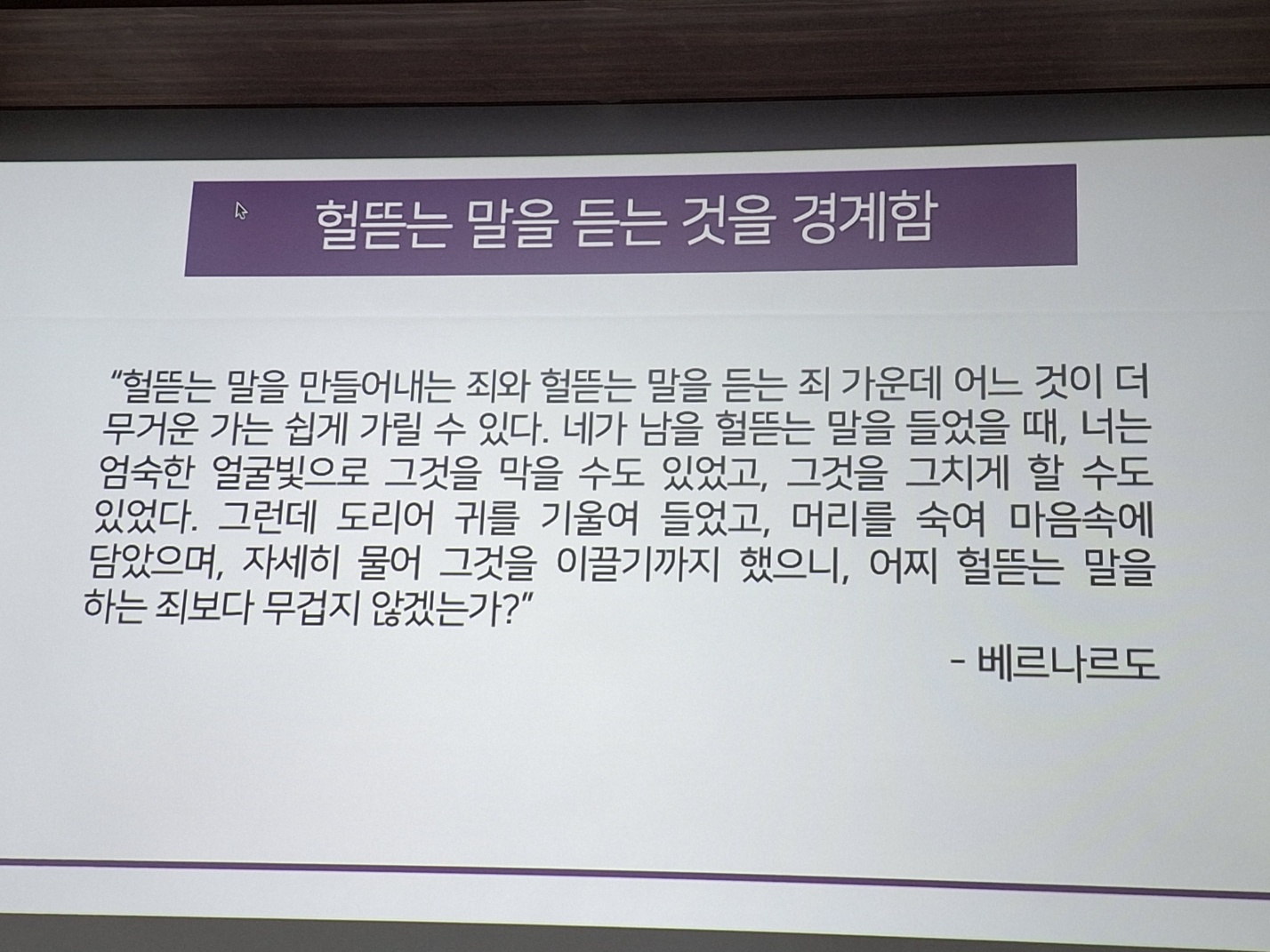 헐뜯는 말을 듣는 것을 경계함

“헐뜯는 말을 만들어내는 죄와 헐뜯는 말을 듣는 죄 가운데 어느 것이 더 무거운 가는 쉽게 가릴 수 있다. 네가 남을 헐뜯는 말을 들었을 때, 너는 엄숙한 얼굴빛으로 그것을 막을 수도 있었고, 그것을 그치게 할 수도 있었다. 그런데 도리어 귀를 기울여 들었고, 머리를 숙여 마음속에 담았으며, 자세히 물어 그것을 이끌기까지 했으니, 어찌 헐뜯는 말을 하는 죄보다 무겁지 않겠는가?”

- 베르나르도